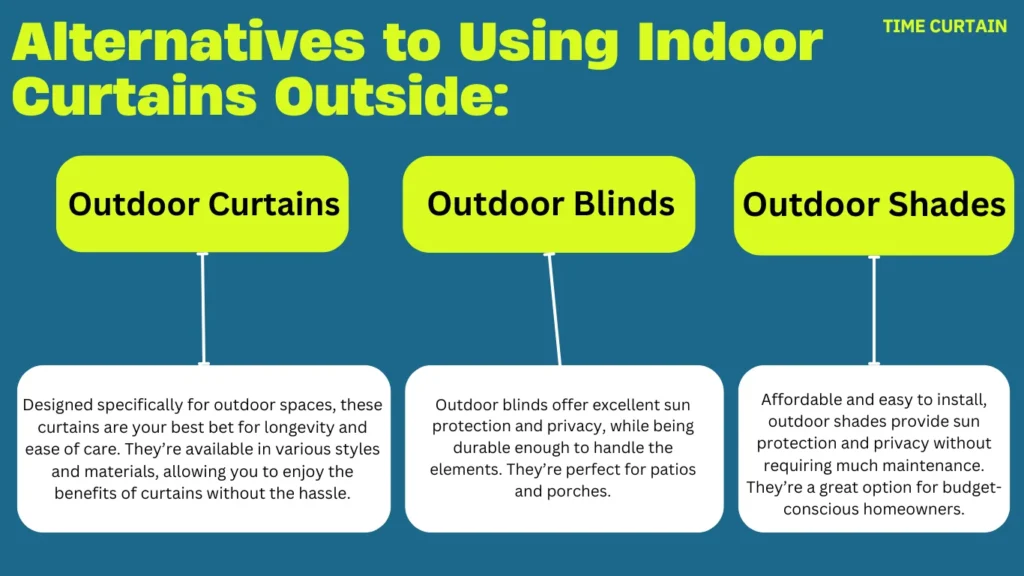 Alternatives to Using Indoor Curtains Outside:

TIME CURTAIN

Outdoor Curtains

Designed specifically for outdoor spaces, these curtains are your best bet for longevity and ease of care. They're available in various styles and materials, allowing you to enjoy the benefits of curtains without the hassle.

Outdoor Blinds

Outdoor blinds offer excellent sun protection and privacy, while being durable enough to handle the elements. They're perfect for patios and porches.

Outdoor Shades

Affordable and easy to install, outdoor shades provide sun protection and privacy without requiring much maintenance. They're a great option for budget-conscious homeowners.